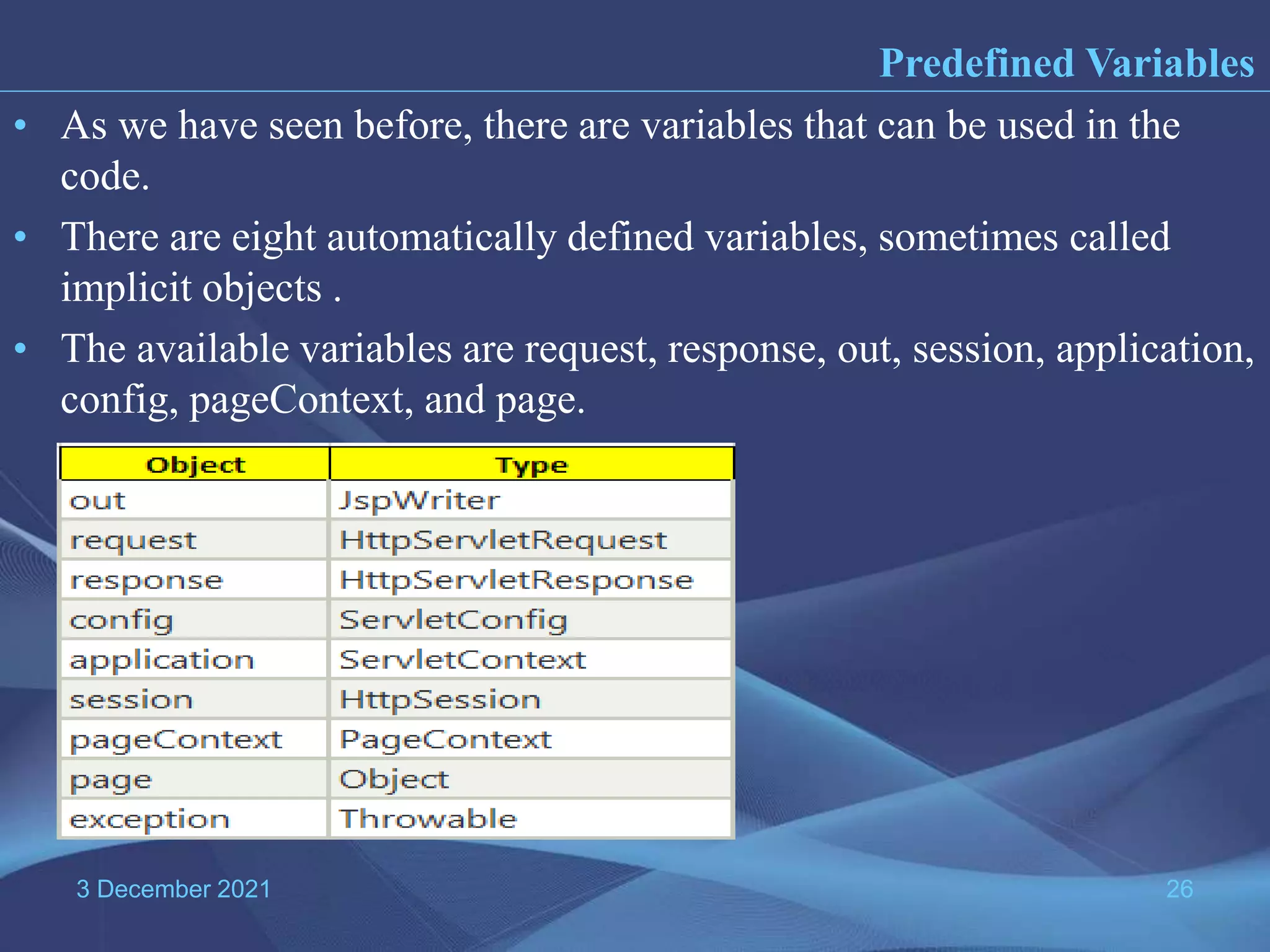 Predefined Variables

• As we have seen before, there are variables that can be used in the code.

• There are eight automatically defined variables, sometimes called implicit objects .

• The available variables are request, response, out, session, application, config, pageContext, and page.

| Object | Type |
|---|---|
| out | JspWriter |
| request | HttpServletRequest |
| response | HttpServletResponse |
| config | ServletConfig |
| application | ServletContext |
| session | HttpSession |
| pageContext | PageContext |
| page | Object |
| exception | Throwable |

3 December 2021

26